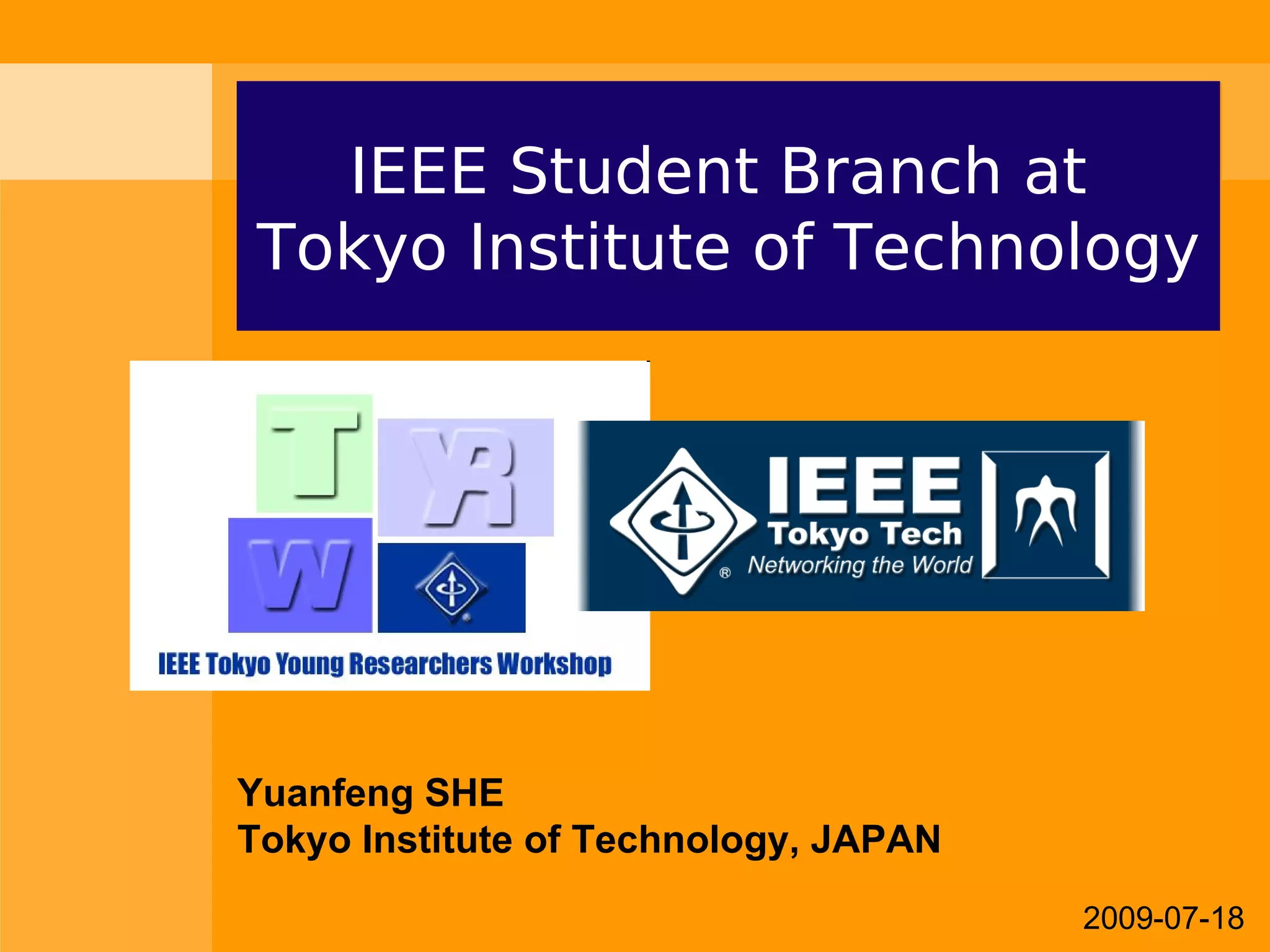 IEEE Student Branch at Tokyo Institute of Technology

T
YR
W

IEEE Tokyo Young Researchers Workshop

IEEE
Tokyo Tech
® Networking the World

Yuanfeng SHE
Tokyo Institute of Technology, JAPAN

2009-07-18